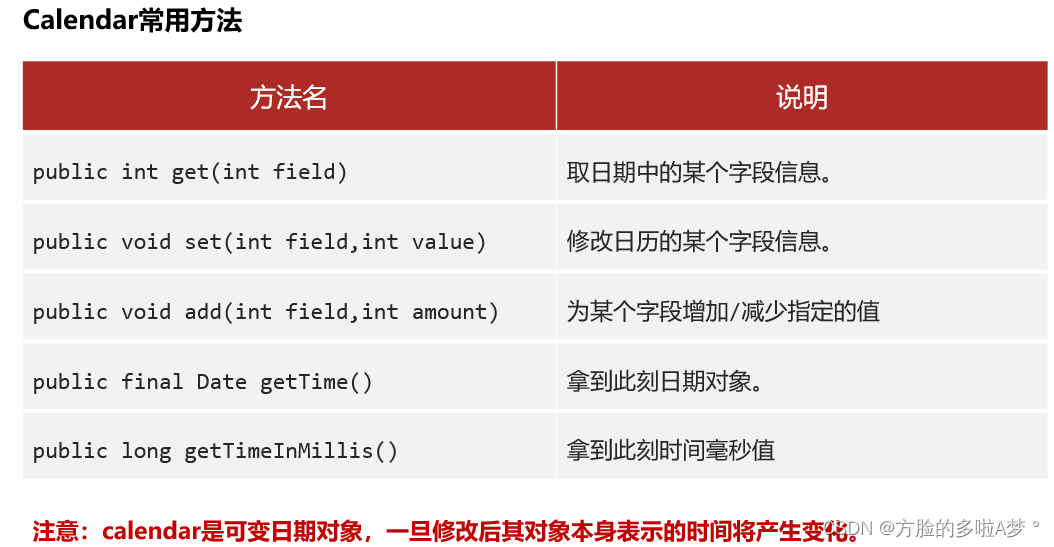 Calendar常用方法

| 方法名 | 说明 |
|---|---|
| public int get(int field) | 取日期中的某个字段信息。 |
| public void set(int field,int value) | 修改日历的某个字段信息。 |
| public void add(int field,int amount) | 为某个字段增加/减少指定的值 |
| public final Date getTime() | 拿到此刻日期对象。 |
| public long getTimeInMillis() | 拿到此刻时间毫秒值 |

注意：calendar是可变日期对象，一旦修改后其对象本身表示的时间将产生变化。

CSDN @方脸的多啦A梦。